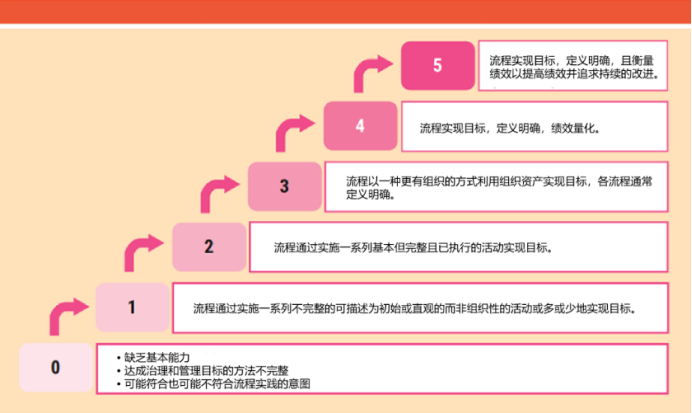 5

流程实现目标，定义明确，且衡量绩效以提高绩效并追求持续的改进。

4

流程实现目标，定义明确，绩效量化。

3

流程以一种更有组织的方式利用组织资产实现目标，各流程通常定义明确。

2

流程通过实施一系列基本但完整且已执行的活动实现目标。

1

流程通过实施一系列不完整的可描述为初始或直观的而非组织性的活动或多或少地实现目标。

0

• 缺乏基本能力
• 达成治理和管理目标的方法不完整
• 可能符合也可能不符合流程实践的意图